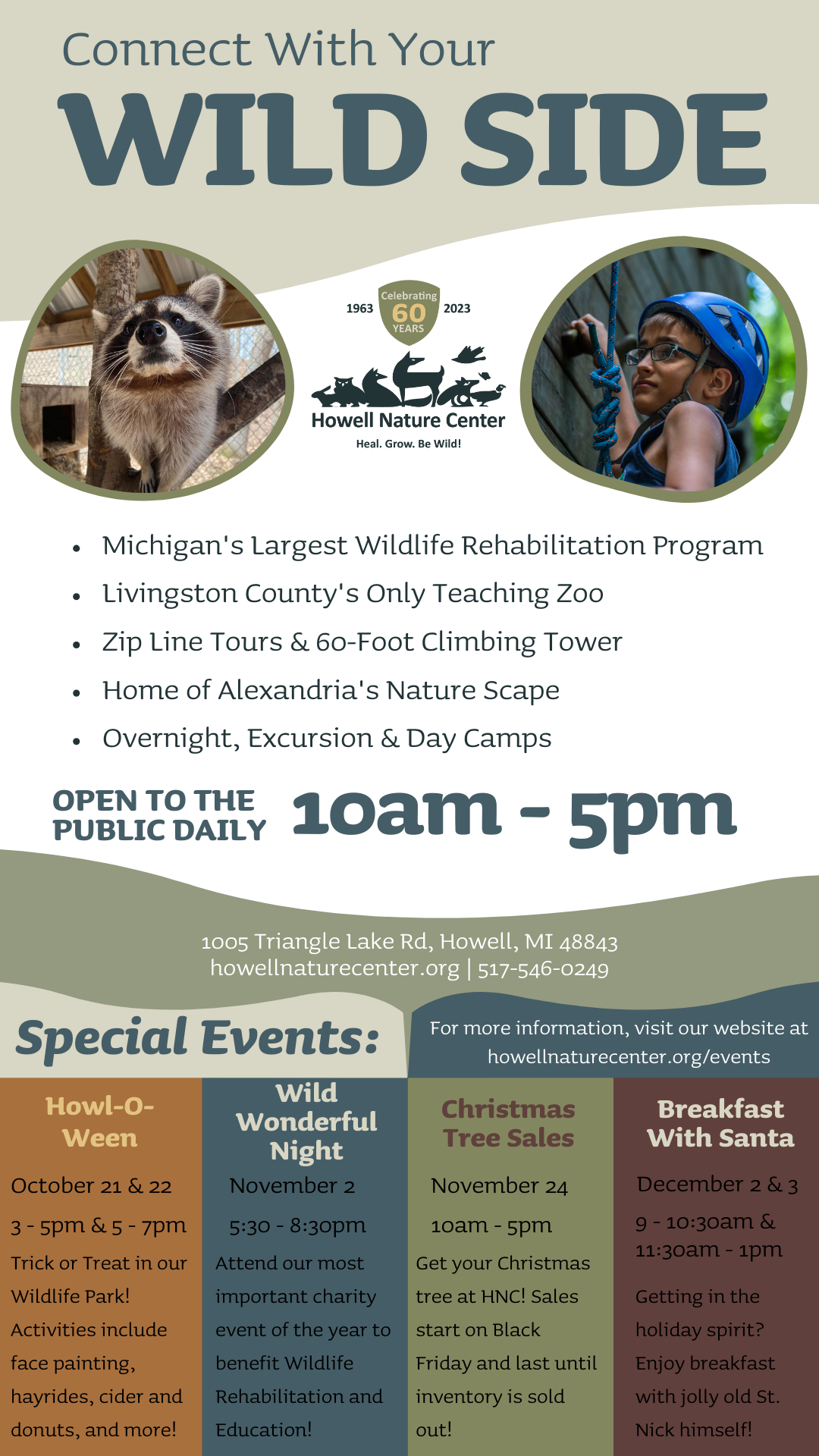 Connect With Your
WILD SIDE

1963 Celebrating 60 YEARS 2023
Howell Nature Center
Heal. Grow. Be Wild!

- Michigan's Largest Wildlife Rehabilitation Program
- Livingston County's Only Teaching Zoo
- Zip Line Tours & 60-Foot Climbing Tower
- Home of Alexandria's Nature Scape
- Overnight, Excursion & Day Camps

OPEN TO THE PUBLIC DAILY 10am - 5pm

1005 Triangle Lake Rd, Howell, MI 48843
howellnaturecenter.org | 517-546-0249

Special Events:

For more information, visit our website at howellnaturecenter.org/events

Howl-O-Ween
October 21 & 22
3 - 5pm & 5 - 7pm
Trick or Treat in our Wildlife Park! Activities include face painting, hayrides, cider and donuts, and more!

Wild Wonderful Night
November 2
5:30 - 8:30pm
Attend our most important charity event of the year to benefit Wildlife Rehabilitation and Education!

Christmas Tree Sales
November 24
10am - 5pm
Get your Christmas tree at HNC! Sales start on Black Friday and last until inventory is sold out!

Breakfast With Santa
December 2 & 3
9 - 10:30am & 11:30am - 1pm
Getting in the holiday spirit? Enjoy breakfast with jolly old St. Nick himself!